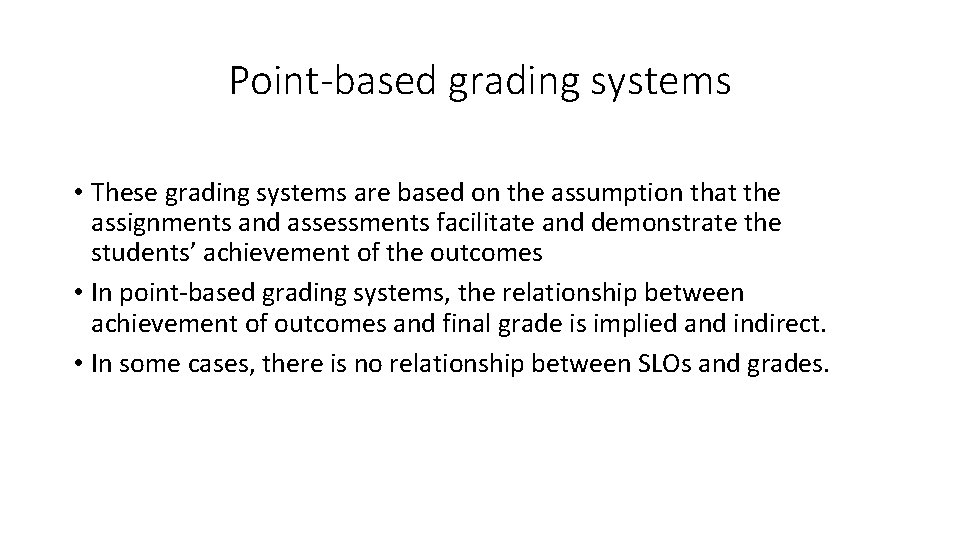 Point-based grading systems

• These grading systems are based on the assumption that the assignments and assessments facilitate and demonstrate the students’ achievement of the outcomes
• In point-based grading systems, the relationship between achievement of outcomes and final grade is implied and indirect.
• In some cases, there is no relationship between SLOs and grades.